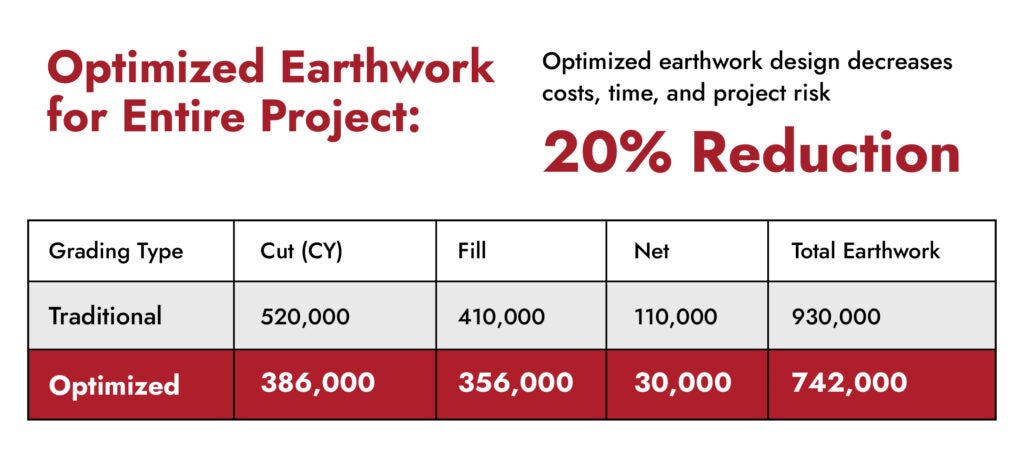 Optimized Earthwork for Entire Project:

Optimized earthwork design decreases costs, time, and project risk

20% Reduction

| Grading Type | Cut (CY) | Fill | Net | Total Earthwork |
|---|---|---|---|---|
| Traditional | 520,000 | 410,000 | 110,000 | 930,000 |
| Optimized | 386,000 | 356,000 | 30,000 | 742,000 |